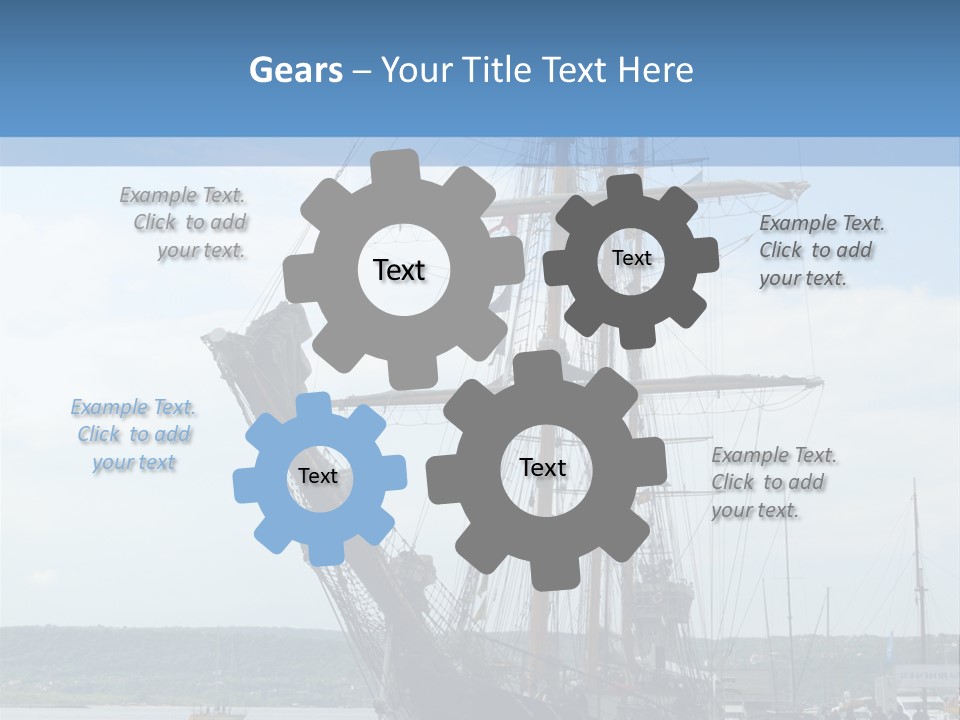 Gears – Your Title Text Here

Example Text. Click to add your text.

Text

Text

Example Text. Click to add your text.

Example Text. Click to add your text

Text

Text

Example Text. Click to add your text.